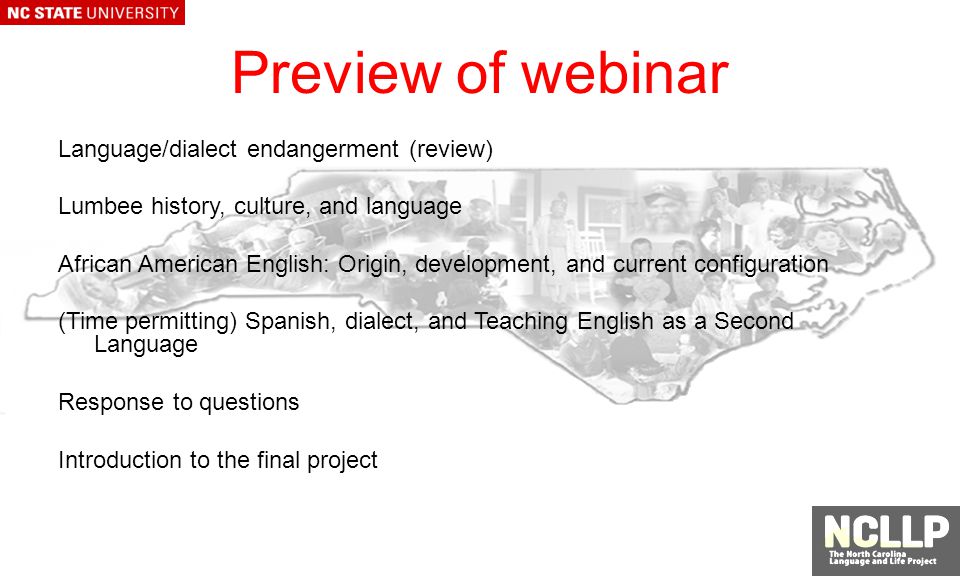 NC STATE UNIVERSITY

Preview of webinar

Language/dialect endangerment (review)

Lumbee history, culture, and language

African American English: Origin, development, and current configuration

(Time permitting) Spanish, dialect, and Teaching English as a Second Language

Response to questions

Introduction to the final project

NCLLP
The North Carolina Language and Life Project